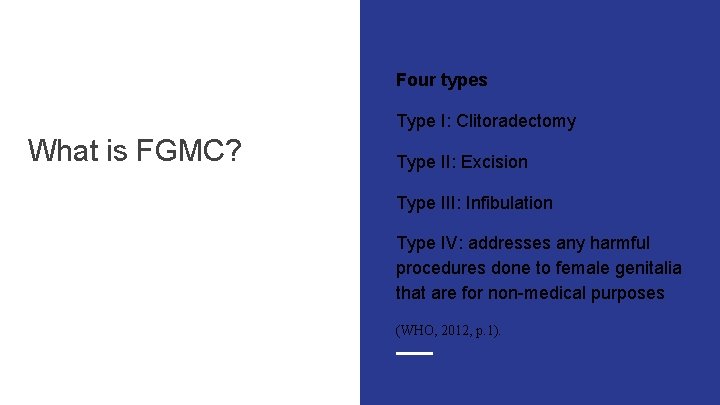 What is FGMC?

Four types

Type I: Clitoradectomy

Type II: Excision

Type III: Infibulation

Type IV: addresses any harmful procedures done to female genitalia that are for non-medical purposes

(WHO, 2012, p.1).